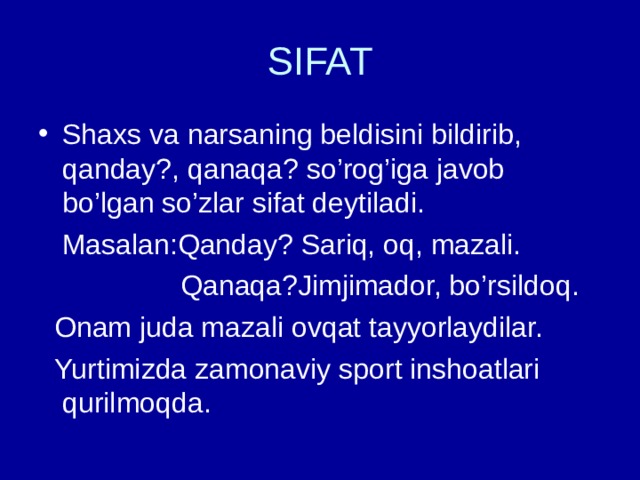 SIFAT

• Shaxs va narsaning beldisini bildirib, qanday?, qanaqa? so’rog’iga javob bo’lgan so’zlar sifat deytiladi.

Masalan:Qanday? Sariq, oq, mazali.

Qanaqa?Jimjimador, bo’rsildoq.

Onam juda mazali ovqat tayyorlaydilar.

Yurtimizda zamonaviy sport inshoatlari qurilmoqda.